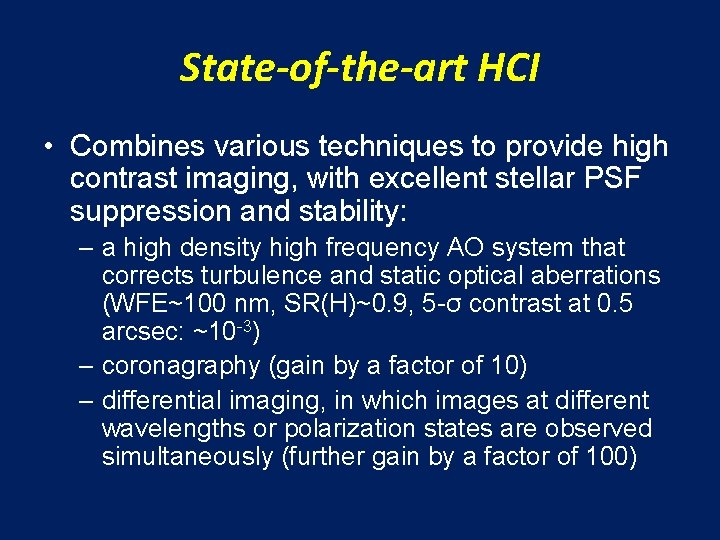 State-of-the-art HCI

• Combines various techniques to provide high contrast imaging, with excellent stellar PSF suppression and stability:

– a high density high frequency AO system that corrects turbulence and static optical aberrations (WFE~100 nm, SR(H)~0.9, 5-σ contrast at 0.5 arcsec: ~$10^{-3}$)

– coronagraphy (gain by a factor of 10)

– differential imaging, in which images at different wavelengths or polarization states are observed simultaneously (further gain by a factor of 100)